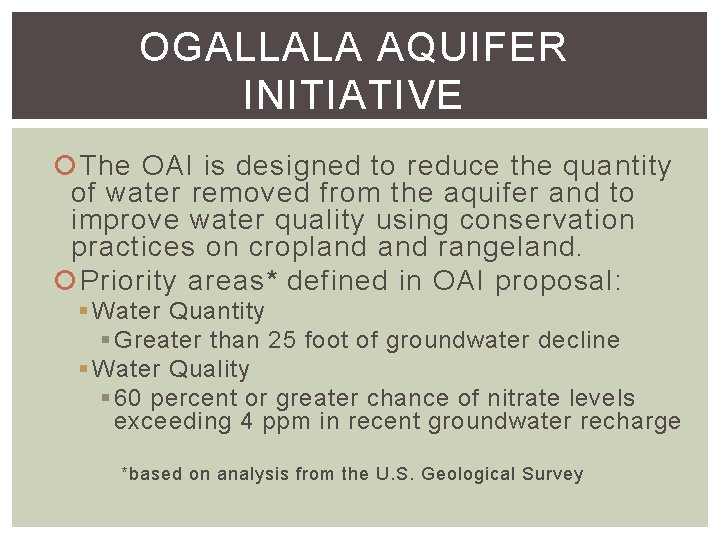 OGALLALA AQUIFER INITIATIVE

The OAI is designed to reduce the quantity of water removed from the aquifer and to improve water quality using conservation practices on cropland and rangeland.

Priority areas* defined in OAI proposal:

Water Quantity

Greater than 25 foot of groundwater decline

Water Quality

60 percent or greater chance of nitrate levels exceeding 4 ppm in recent groundwater recharge

*based on analysis from the U.S. Geological Survey